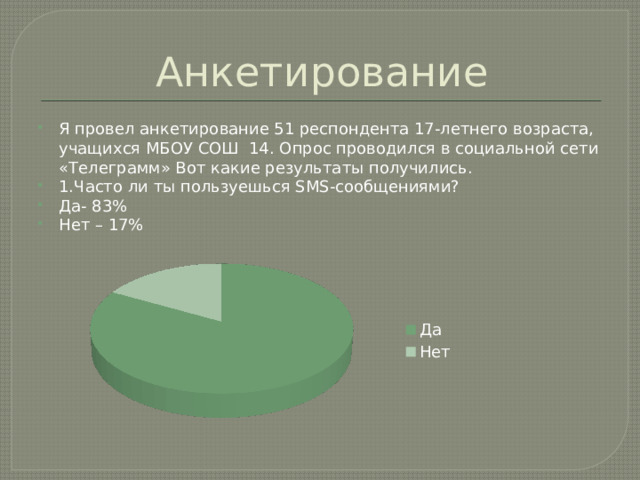 Анкетирование

Я провел анкетирование 51 респондента 17-летнего возраста, учащихся МБОУ СОШ  14. Опрос проводился в социальной сети «Телеграмм» Вот какие результаты получились.

1.Часто ли ты пользуешься SMS-сообщениями?

Да- 83%

Нет – 17%

Да
Нет